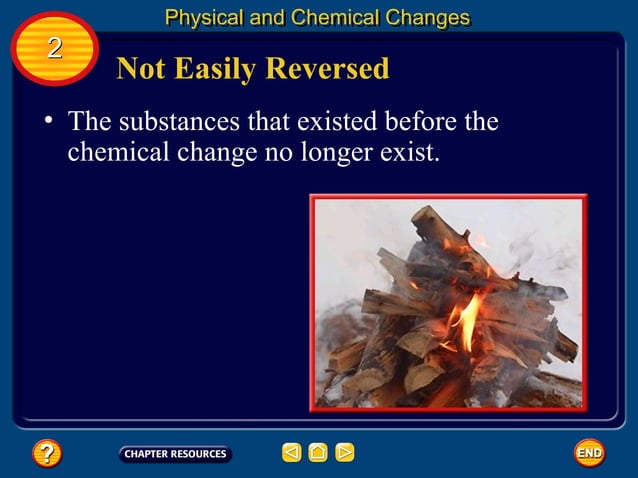 Physical and Chemical Changes

2

Not Easily Reversed

• The substances that existed before the chemical change no longer exist.

?

CHAPTER RESOURCES

END